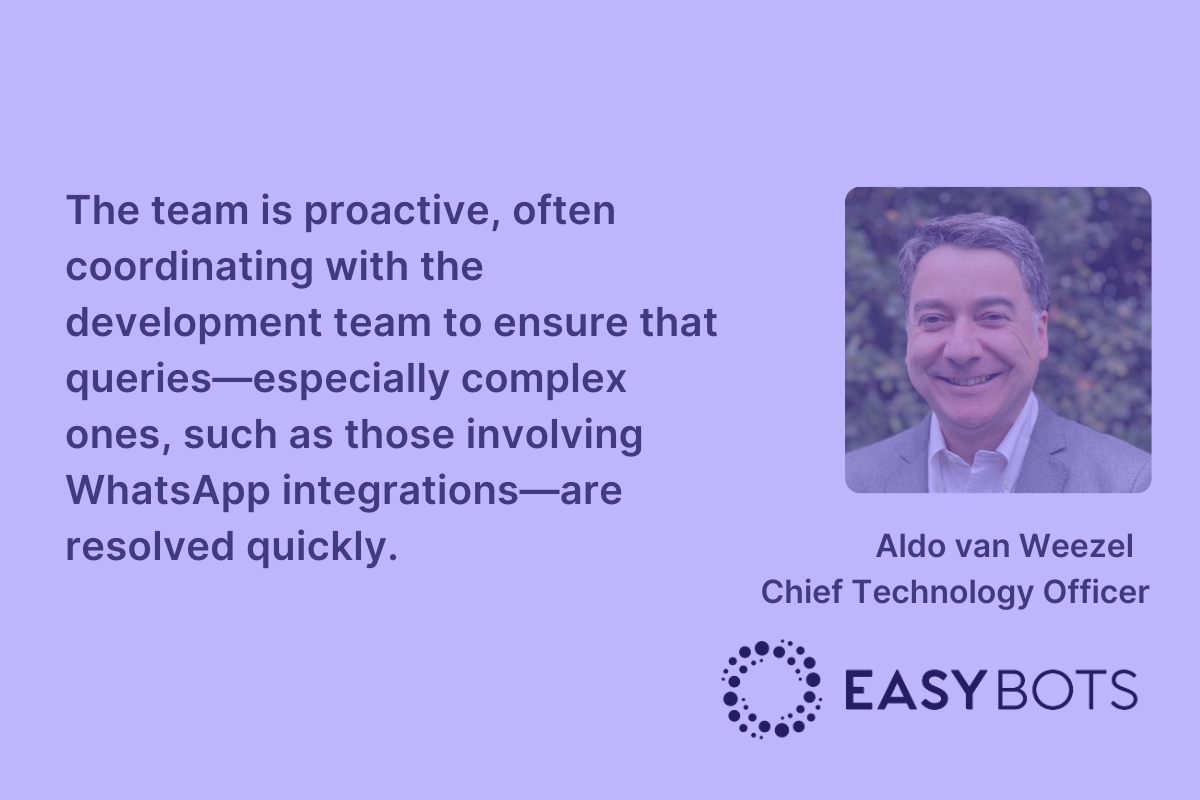 The team is proactive, often coordinating with the development team to ensure that queries—especially complex ones, such as those involving WhatsApp integrations—are resolved quickly.

Aldo van Weezel
Chief Technology Officer

EASYBOTS